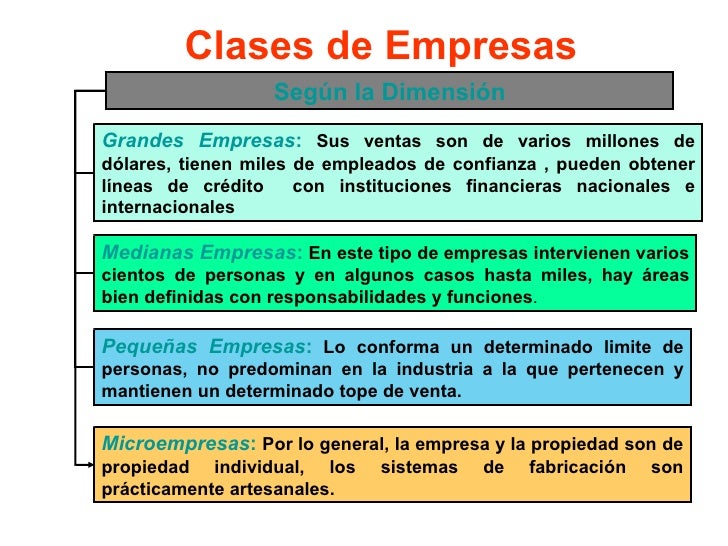 Clases de Empresas

Según la Dimensión

Grandes Empresas: Sus ventas son de varios millones de dólares, tienen miles de empleados de confianza , pueden obtener líneas de crédito con instituciones financieras nacionales e internacionales

Medianas Empresas: En este tipo de empresas intervienen varios cientos de personas y en algunos casos hasta miles, hay áreas bien definidas con responsabilidades y funciones.

Pequeñas Empresas: Lo conforma un determinado limite de personas, no predominan en la industria a la que pertenecen y mantienen un determinado tope de venta.

Microempresas: Por lo general, la empresa y la propiedad son de propiedad individual, los sistemas de fabricación son prácticamente artesanales.